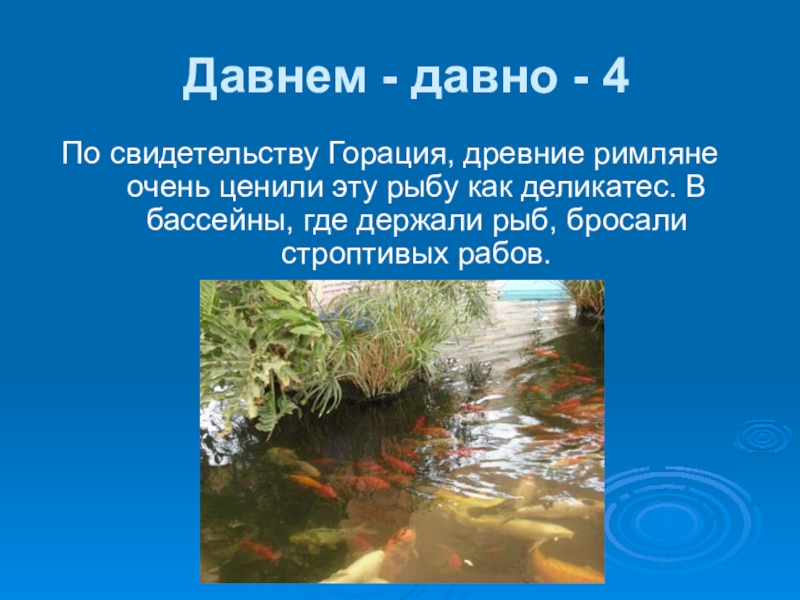 Давнем - давно - 4

По свидетельству Горация, древние римляне очень ценили эту рыбу как деликатес. В бассейны, где держали рыб, бросали строптивых рабов.